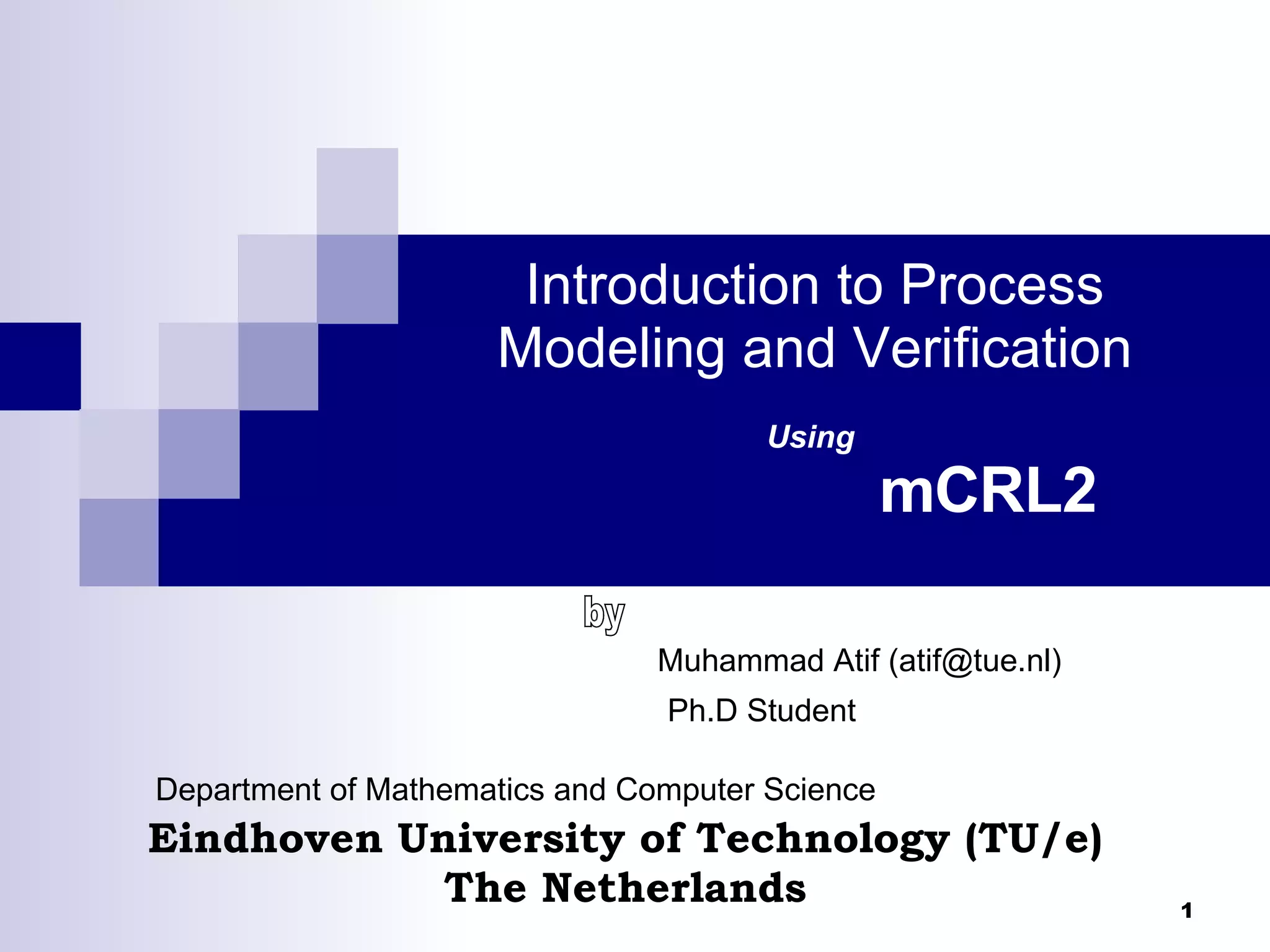 Introduction to Process Modeling and Verification

Using

mCRL2

by

Muhammad Atif (atif@tue.nl)

Ph.D Student

Department of Mathematics and Computer Science

Eindhoven University of Technology (TU/e)
The Netherlands

1